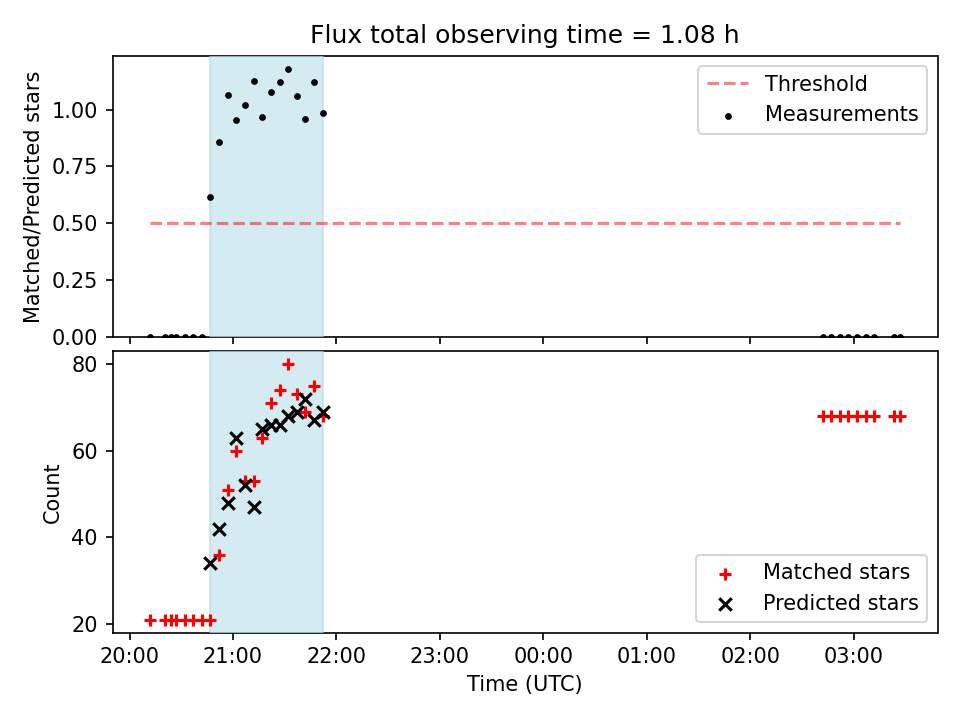 Flux total observing time = 1.08 h

Matched/Predicted stars

1.00
0.75
0.50
0.25
0.00

Threshold
Measurements

Count

80
60
40
20

Matched stars
Predicted stars

20:00 21:00 22:00 23:00 00:00 01:00 02:00 03:00

Time (UTC)